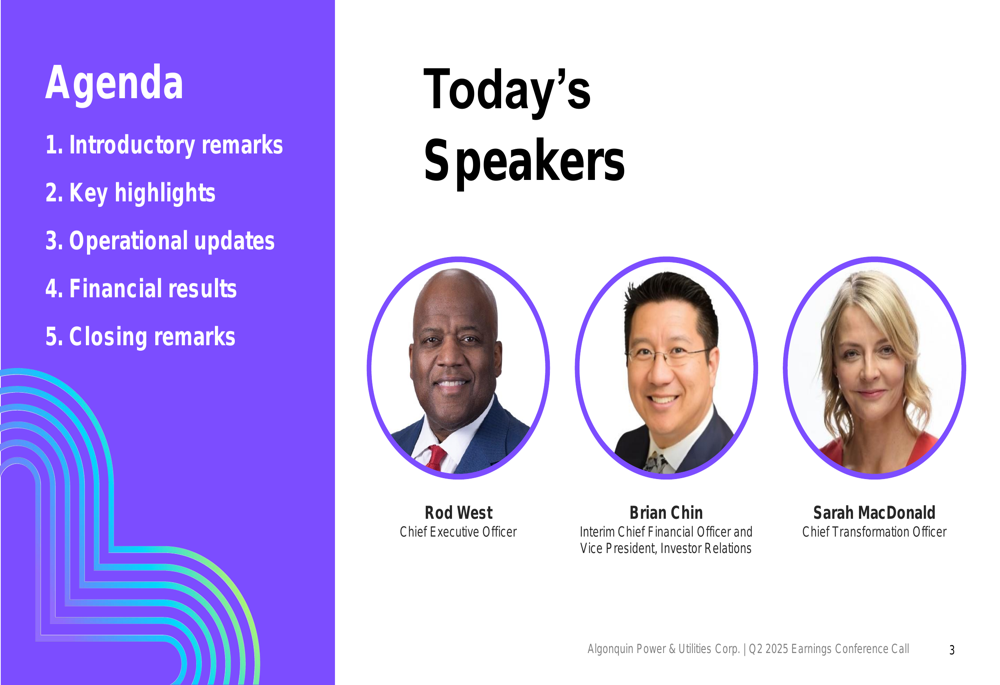 Agenda

1. Introductory remarks
2. Key highlights
3. Operational updates
4. Financial results
5. Closing remarks

Today's Speakers

Rod West
Chief Executive Officer

Brian Chin
Interim Chief Financial Officer and Vice President, Investor Relations

Sarah MacDonald
Chief Transformation Officer

Algonquin Power & Utilities Corp. | Q2 2025 Earnings Conference Call 3